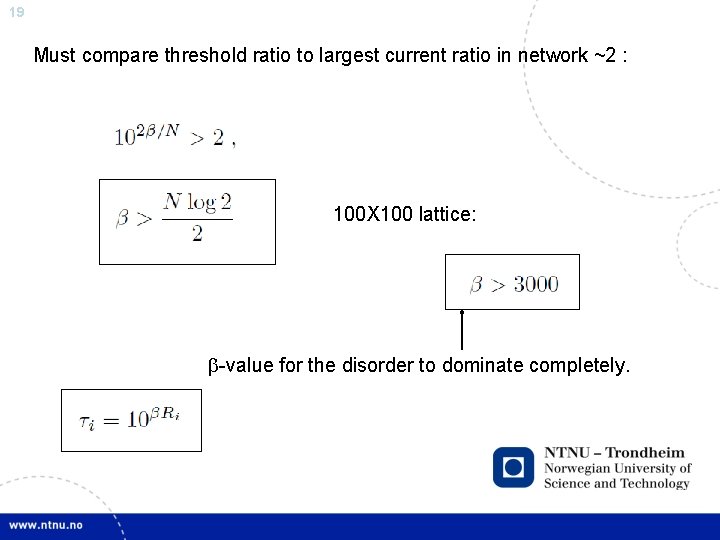 19

Must compare threshold ratio to largest current ratio in network ~2 :

$10^{2\beta/N} > 2$ ,

$\beta > \frac{N \log 2}{2}$

100X100 lattice:

$\beta > 3000$

β-value for the disorder to dominate completely.

$\tau_i = 10^{\beta R_i}$

NTNU – Trondheim
Norwegian University of
Science and Technology

www.ntnu.no